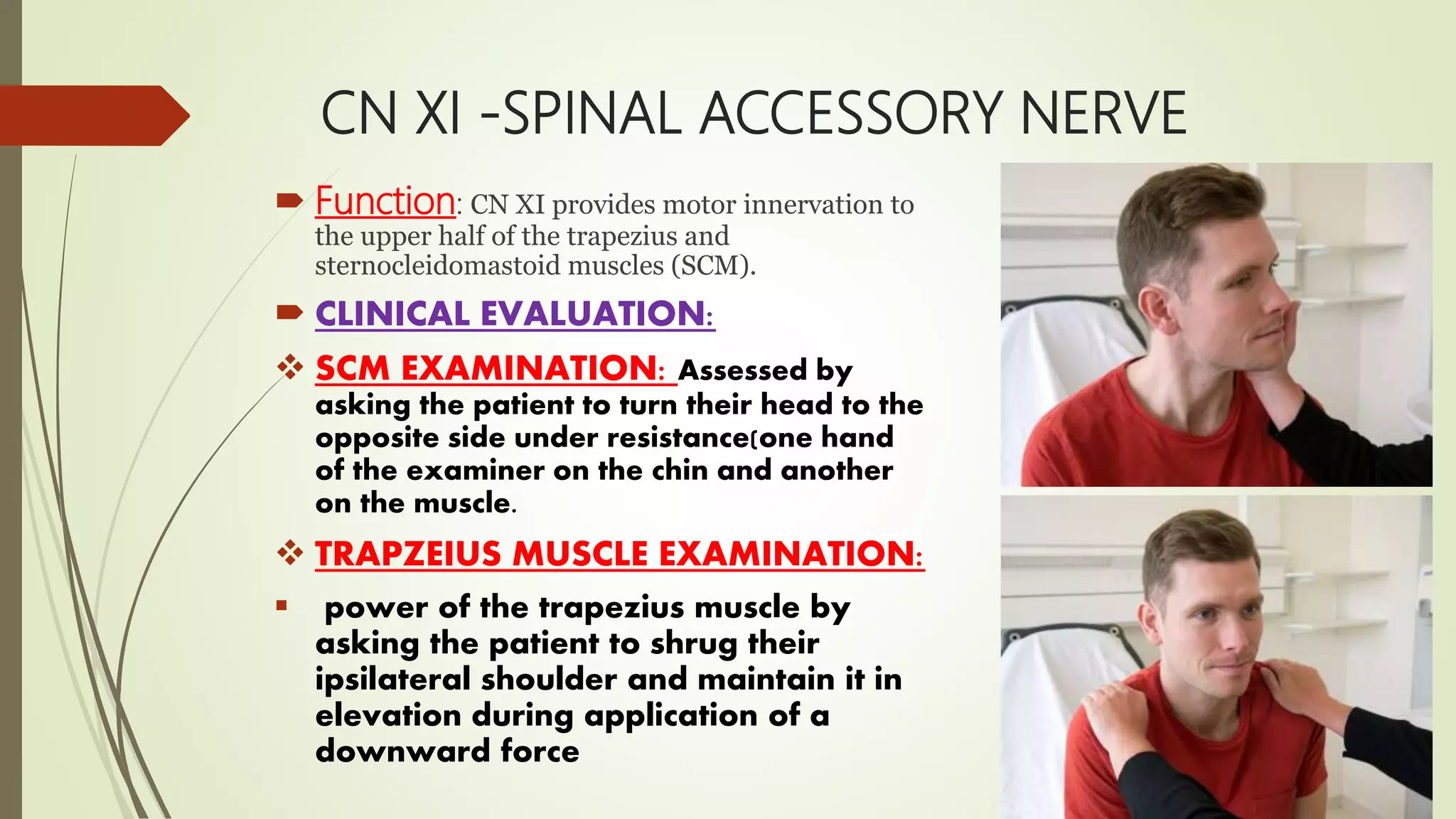 CN XI -SPINAL ACCESSORY NERVE

Function: CN XI provides motor innervation to the upper half of the trapezius and sternocleidomastoid muscles (SCM).

CLINICAL EVALUATION:

SCM EXAMINATION: Assessed by asking the patient to turn their head to the opposite side under resistance(one hand of the examiner on the chin and another on the muscle.

TRAPZEIUS MUSCLE EXAMINATION:

power of the trapezius muscle by asking the patient to shrug their ipsilateral shoulder and maintain it in elevation during application of a downward force